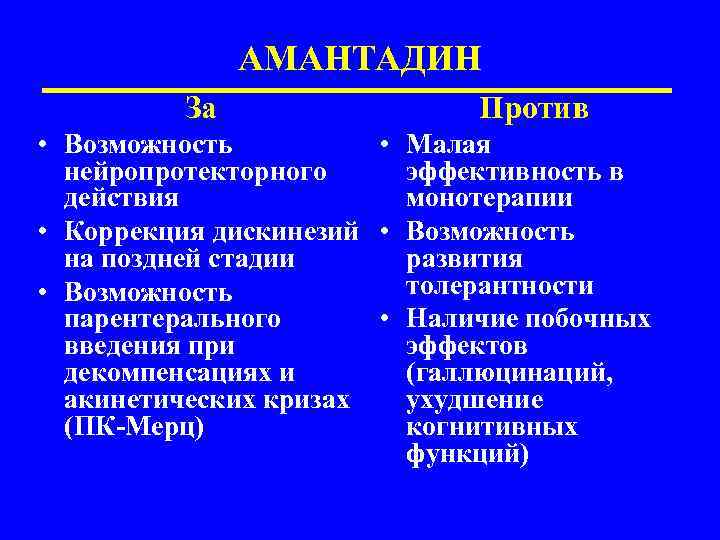 АМАНТАДИН

За

• Возможность нейропротекторного действия
• Коррекция дискинезий на поздней стадии
• Возможность парентерального введения при декомпенсациях и акинетических кризах (ПК-Мерц)

Против

• Малая эффективность в монотерапии
• Возможность развития толерантности
• Наличие побочных эффектов (галлюцинаций, ухудшение когнитивных функций)